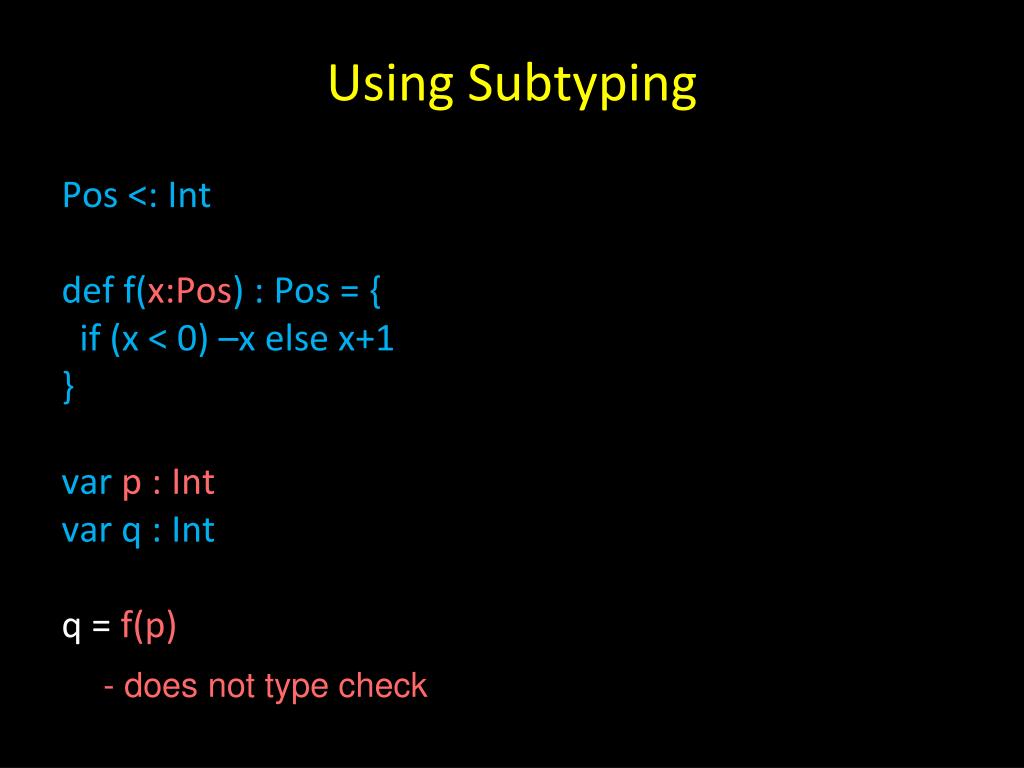 Using Subtyping

Pos <: Int

def f(x:Pos) : Pos = {
if (x < 0) –x else x+1
}

var p : Int
var q : Int

q = f(p)

- does not type check